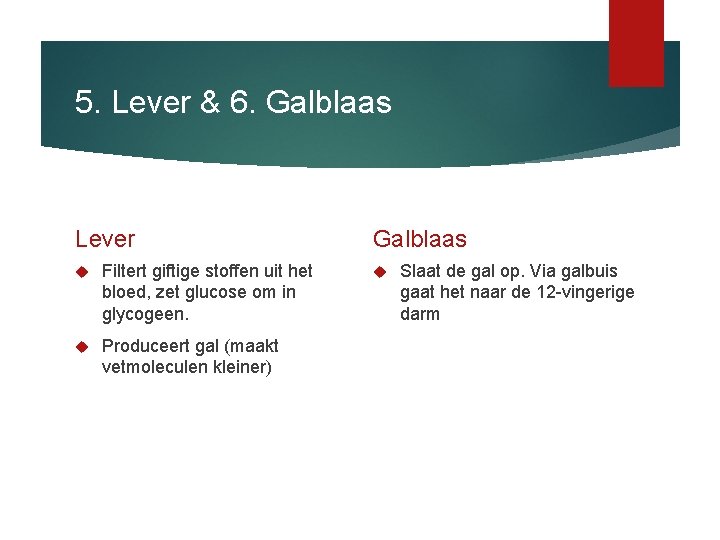 5. Lever & 6. Galblaas

Lever

Filtert giftige stoffen uit het bloed, zet glucose om in glycogeen.

Produceert gal (maakt vetmoleculen kleiner)

Galblaas

Slaat de gal op. Via galbuis gaat het naar de 12-vingerige darm